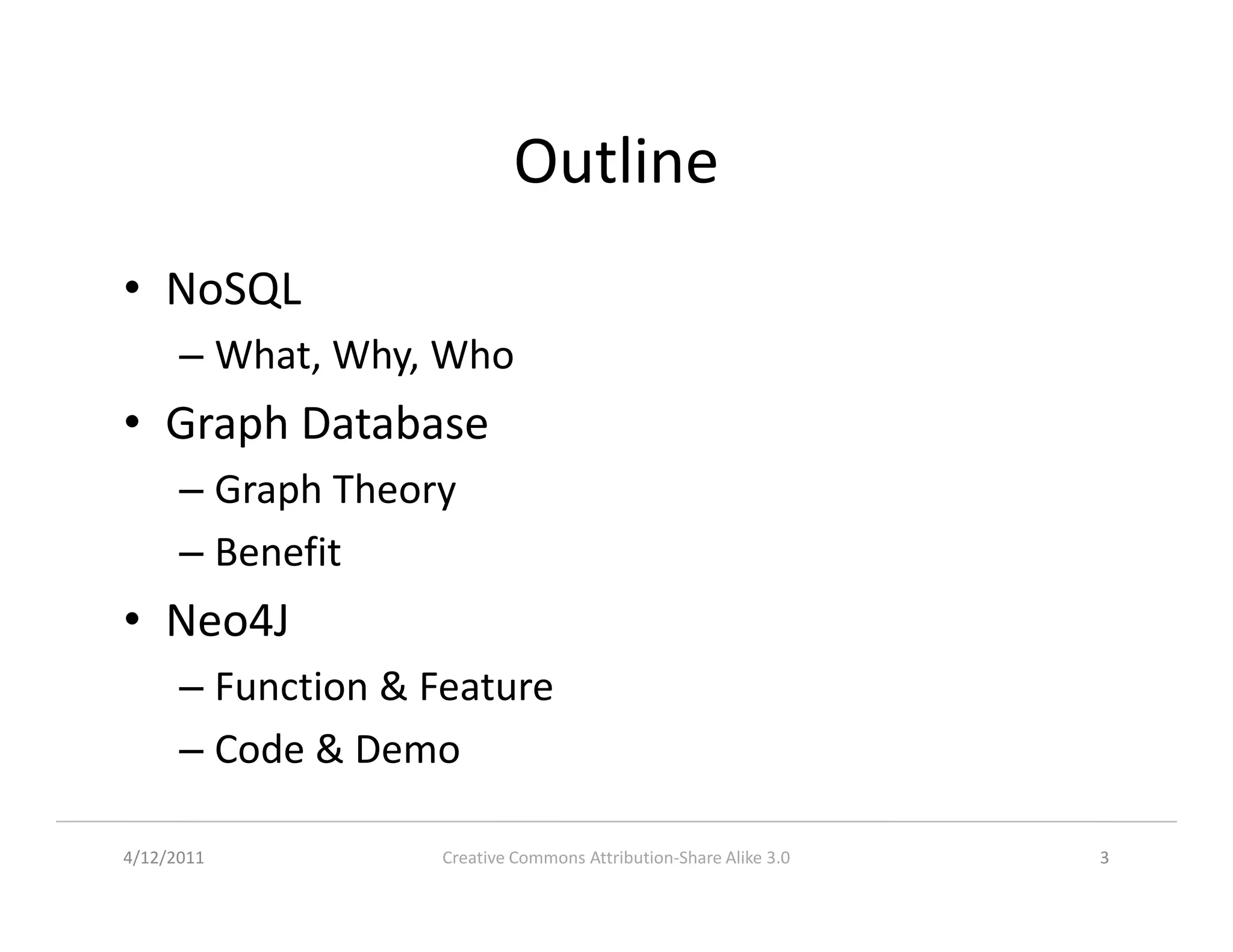 Outline

• NoSQL
  – What, Why, Who
• Graph Database
  – Graph Theory
  – Benefit
• Neo4J
  – Function & Feature
  – Code & Demo

4/12/2011

Creative Commons Attribution-Share Alike 3.0

3